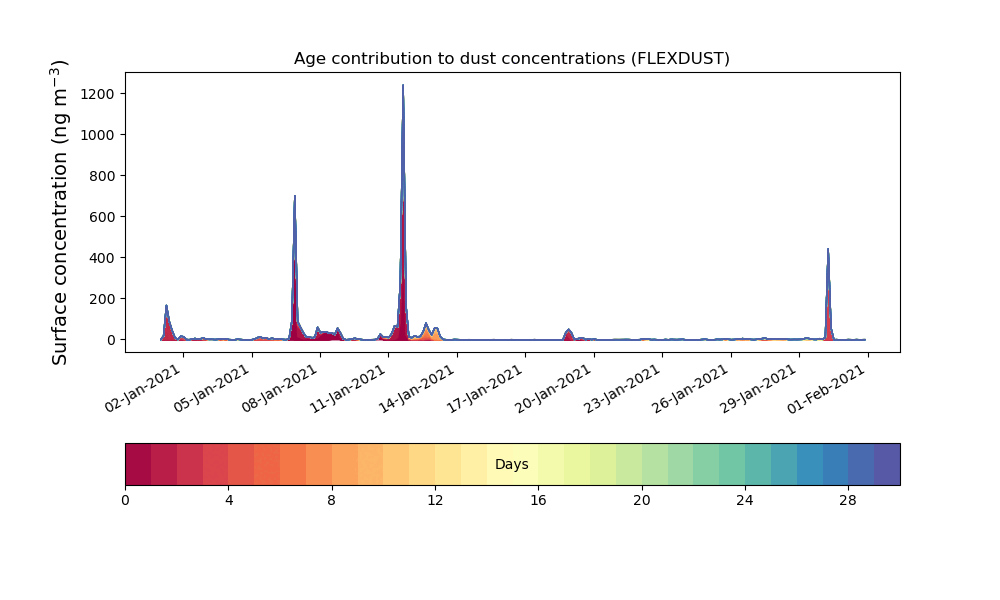 Age contribution to dust concentrations (FLEXDUST)

Surface concentration (ng m$^{-3}$)

1200
1000
800
600
400
200
0

02-Jan-2021
05-Jan-2021
08-Jan-2021
11-Jan-2021
14-Jan-2021
17-Jan-2021
20-Jan-2021
23-Jan-2021
26-Jan-2021
29-Jan-2021
01-Feb-2021

Days

0
4
8
12
16
20
24
28